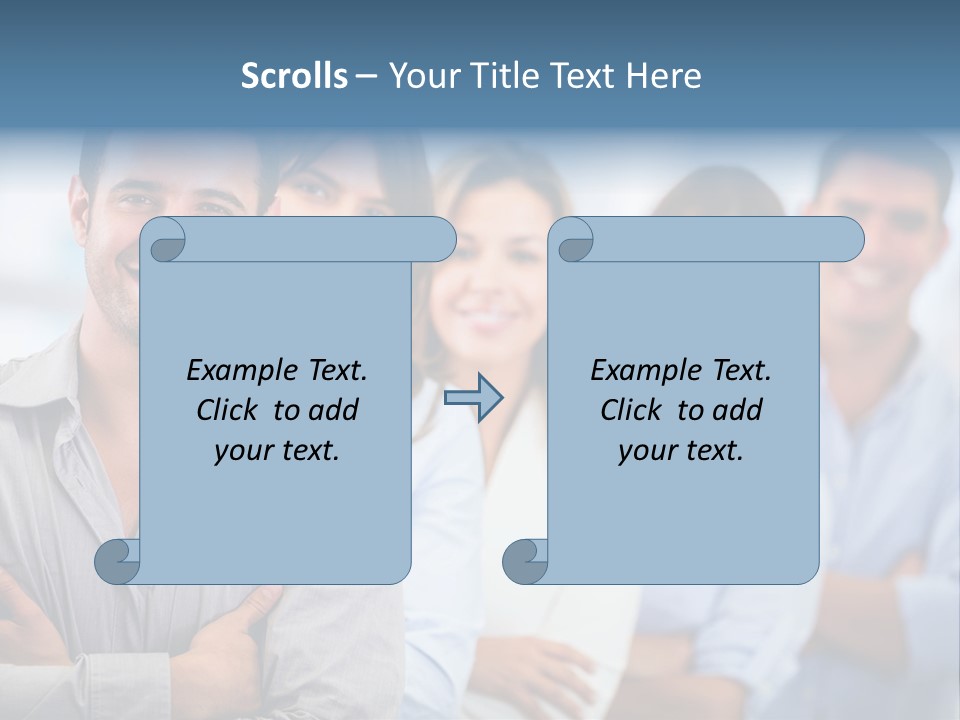 Scrolls – Your Title Text Here

Example Text. Click to add your text.

Example Text. Click to add your text.